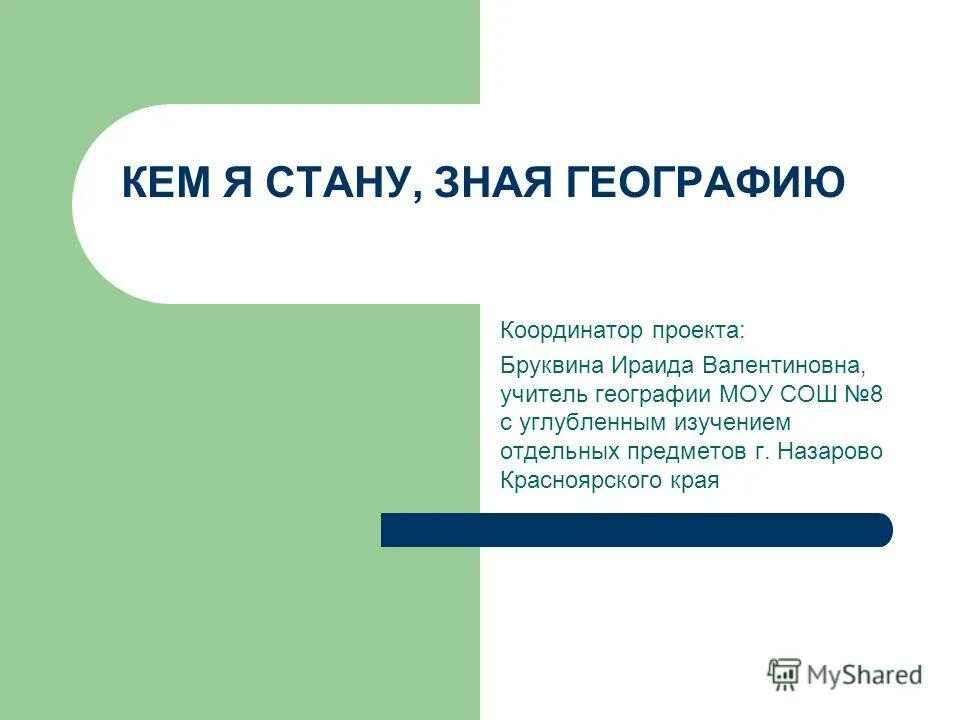 КЕМ Я СТАНУ, ЗНАЯ ГЕОГРАФИЮ

Координатор проекта:

Бруквина Ираида Валентиновна, учитель географии МОУ СОШ №8 с углубленным изучением отдельных предметов г. Назарово Красноярского края

MyShared